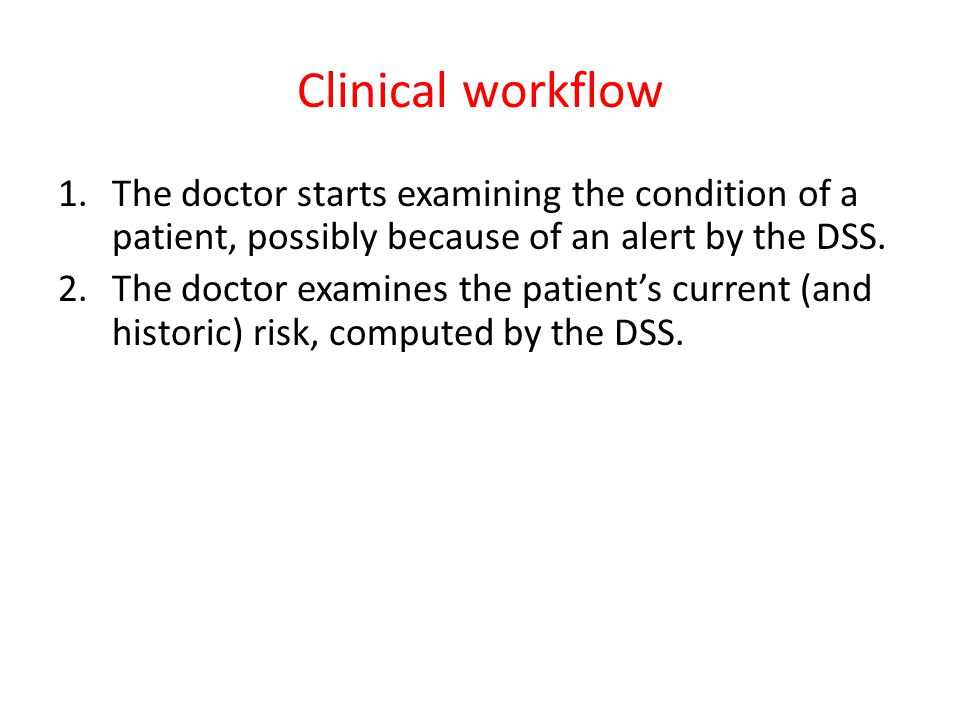 Clinical workflow

1. The doctor starts examining the condition of a patient, possibly because of an alert by the DSS.
2. The doctor examines the patient’s current (and historic) risk, computed by the DSS.